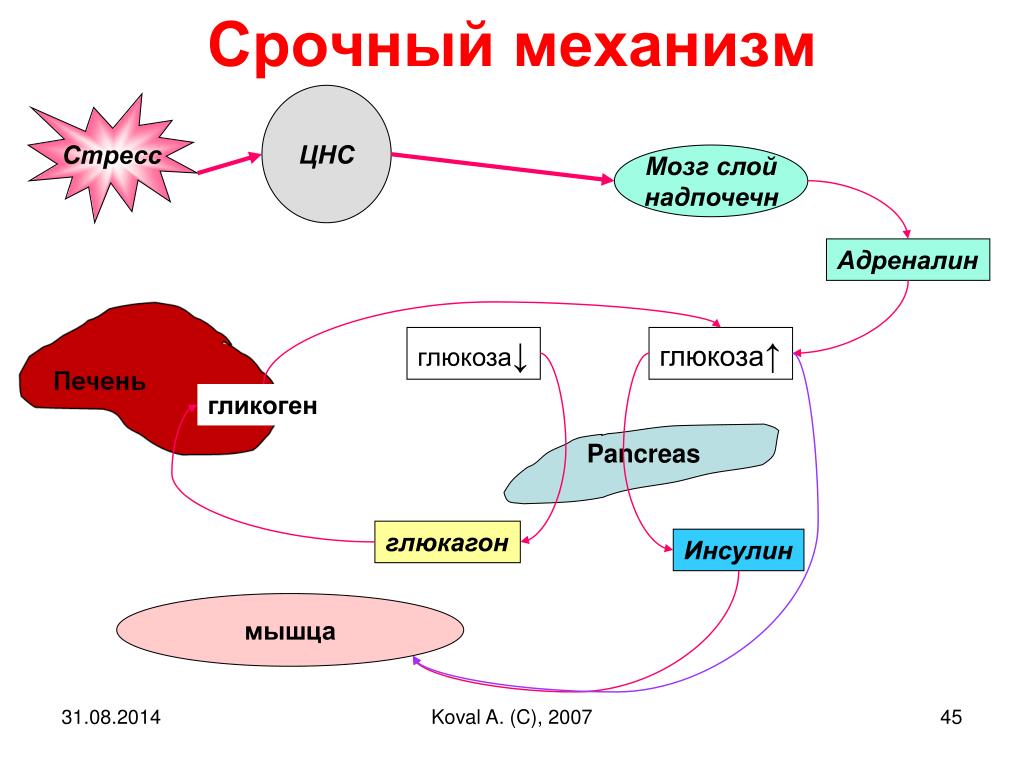 Срочный механизм

Стресс

ЦНС

Мозг слой надпочечн

Адреналин

Печень

гликоген

глюкоза↓

глюкоза↑

Pancreas

глюкагон

Инсулин

мышца

31.08.2014

Koval A. (C), 2007

45